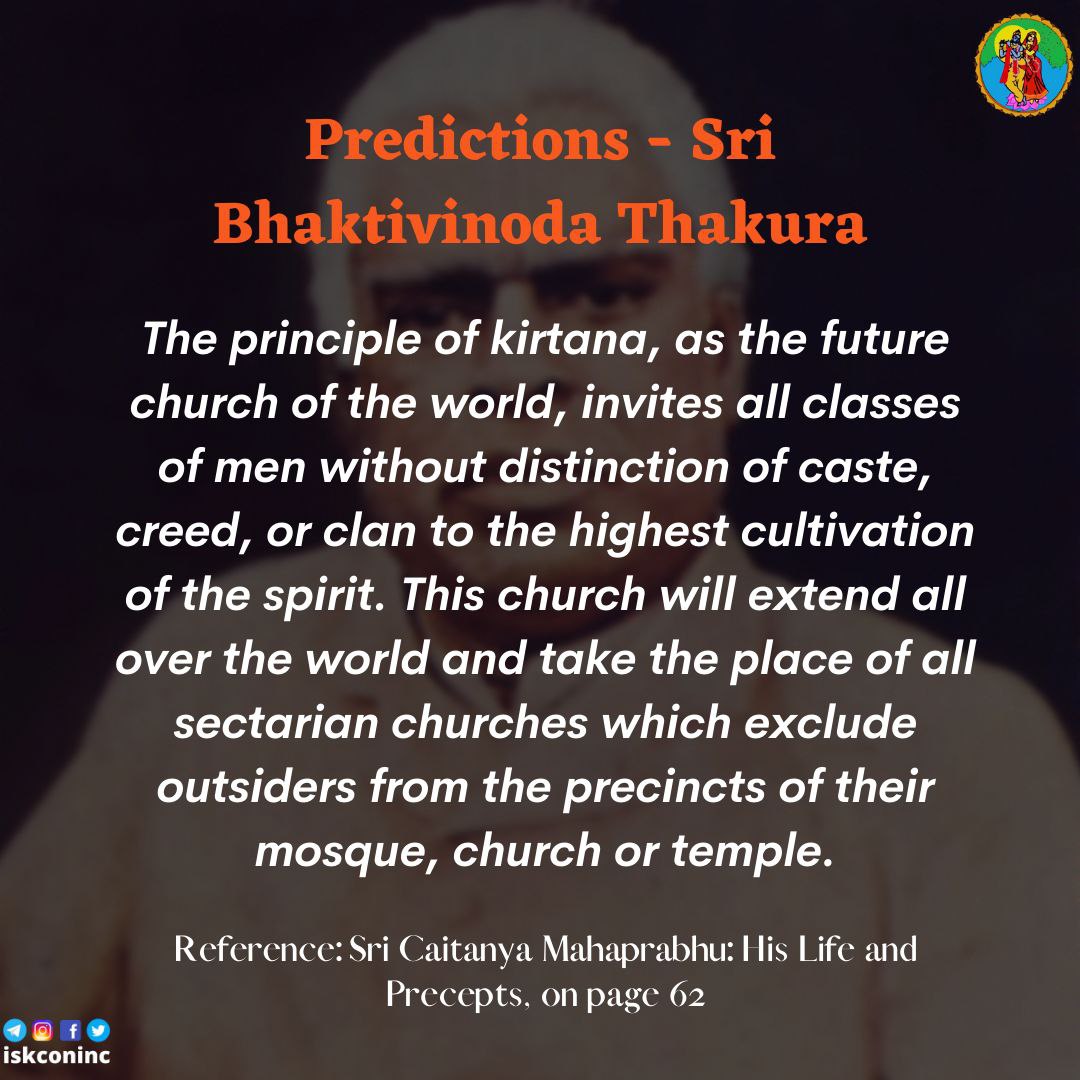 Predictions - Sri Bhaktivinoda Thakura

The principle of kirtana, as the future church of the world, invites all classes of men without distinction of caste, creed, or clan to the highest cultivation of the spirit. This church will extend all over the world and take the place of all sectarian churches which exclude outsiders from the precincts of their mosque, church or temple.

Reference: Sri Caitanya Mahaprabhu: His Life and Precepts, on page 62

iskconinc